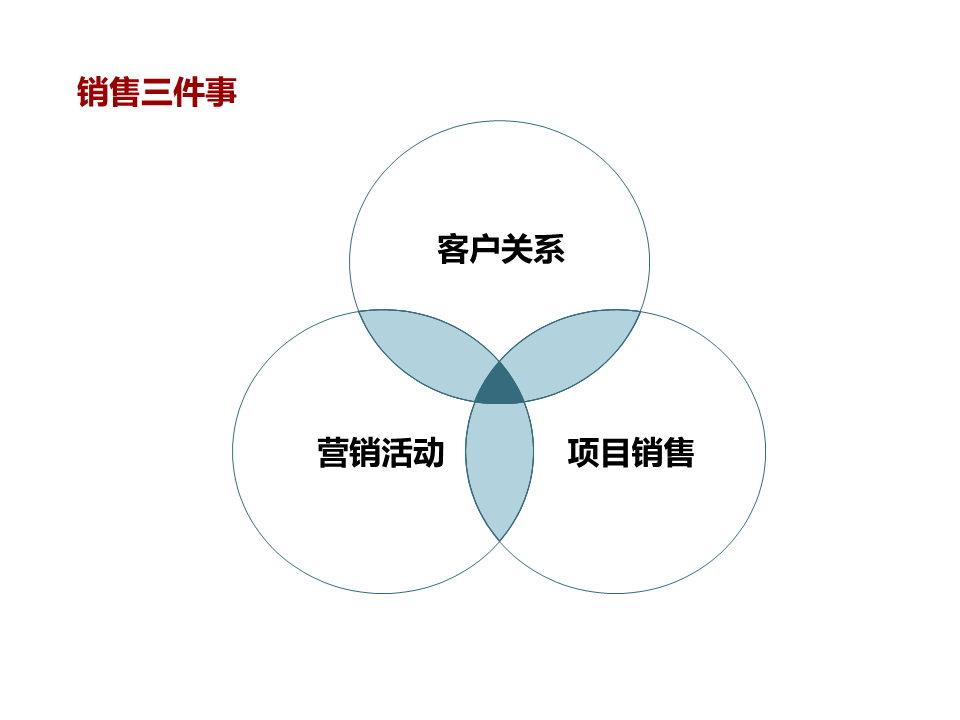 销售三件事

客户关系

营销活动

项目销售